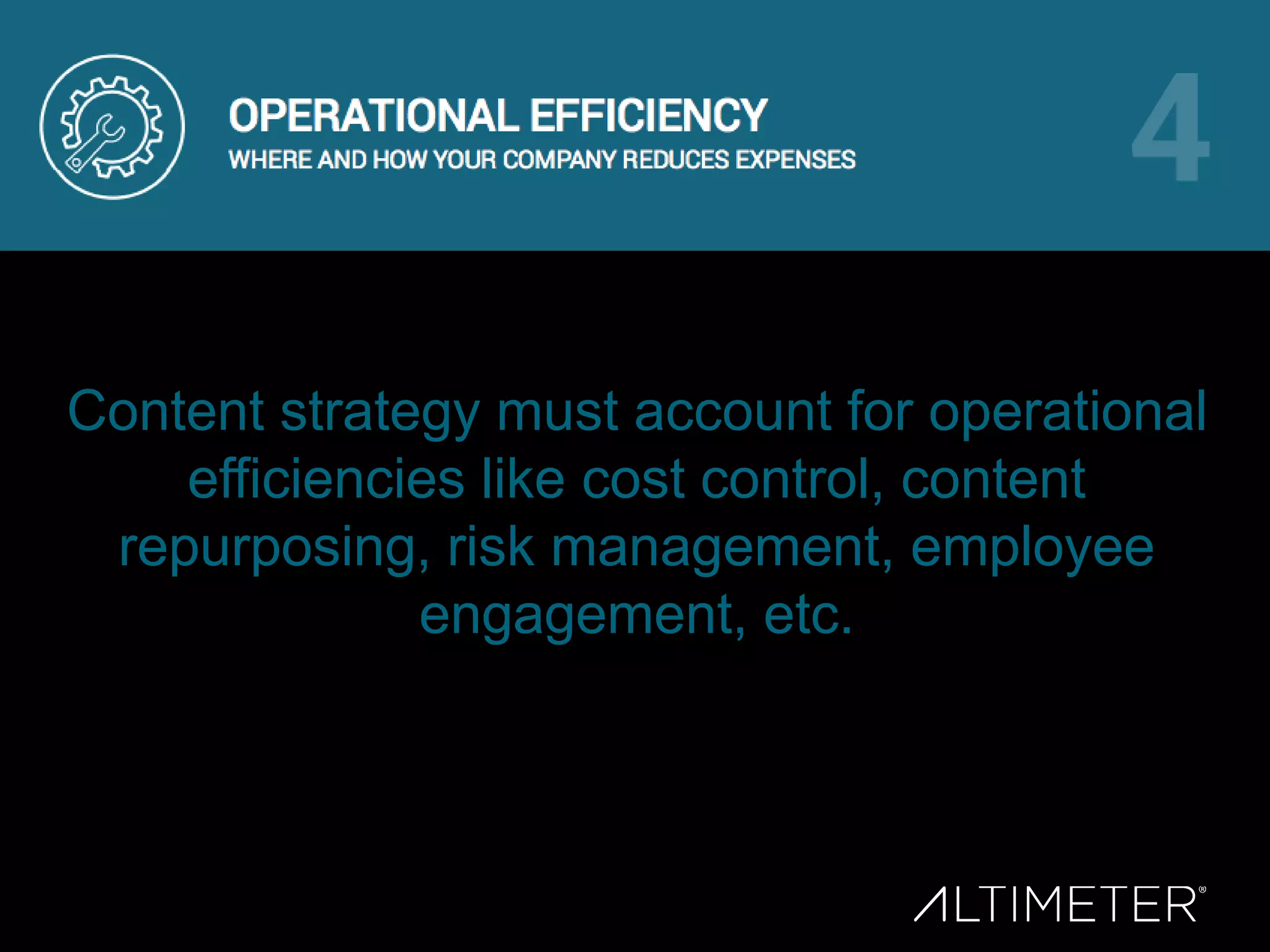 OPERATIONAL EFFICIENCY
WHERE AND HOW YOUR COMPANY REDUCES EXPENSES

4

Content strategy must account for operational efficiencies like cost control, content repurposing, risk management, employee engagement, etc.

ALTIMETER®